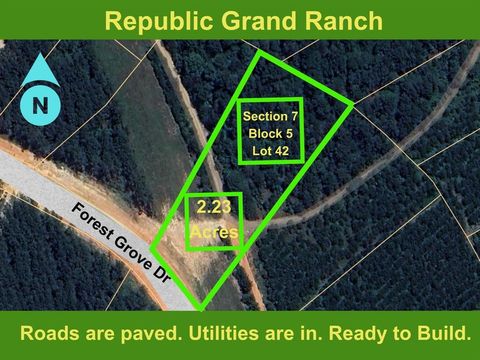 Republic Grand Ranch

N

Section 7
Block 5
Lot 42

2.23
Acres

Forest Grove Dr

Roads are paved. Utilities are in. Ready to Build.